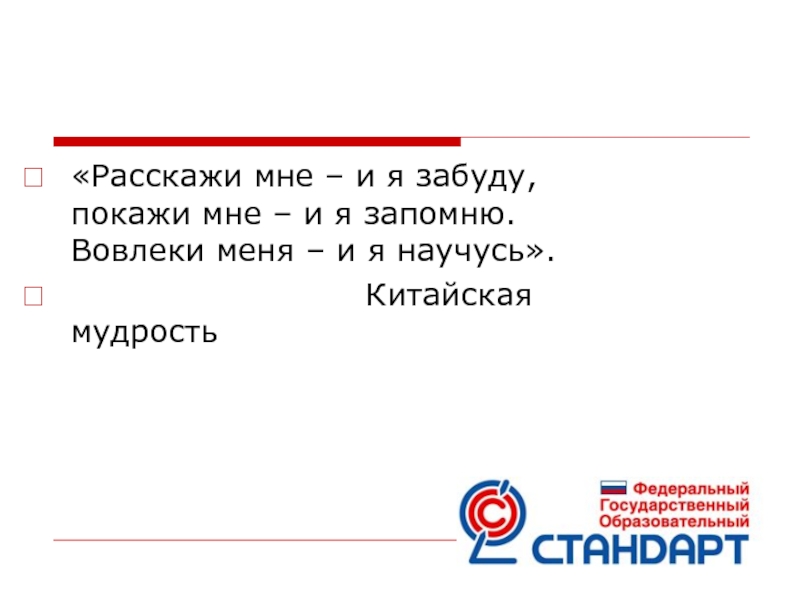 «Расскажи мне – и я забуду, покажи мне – и я запомню. Вовлеки меня – и я научусь».

Китайская мудрость

Федеральный
Государственный
Образовательный
СТАНДАРТ